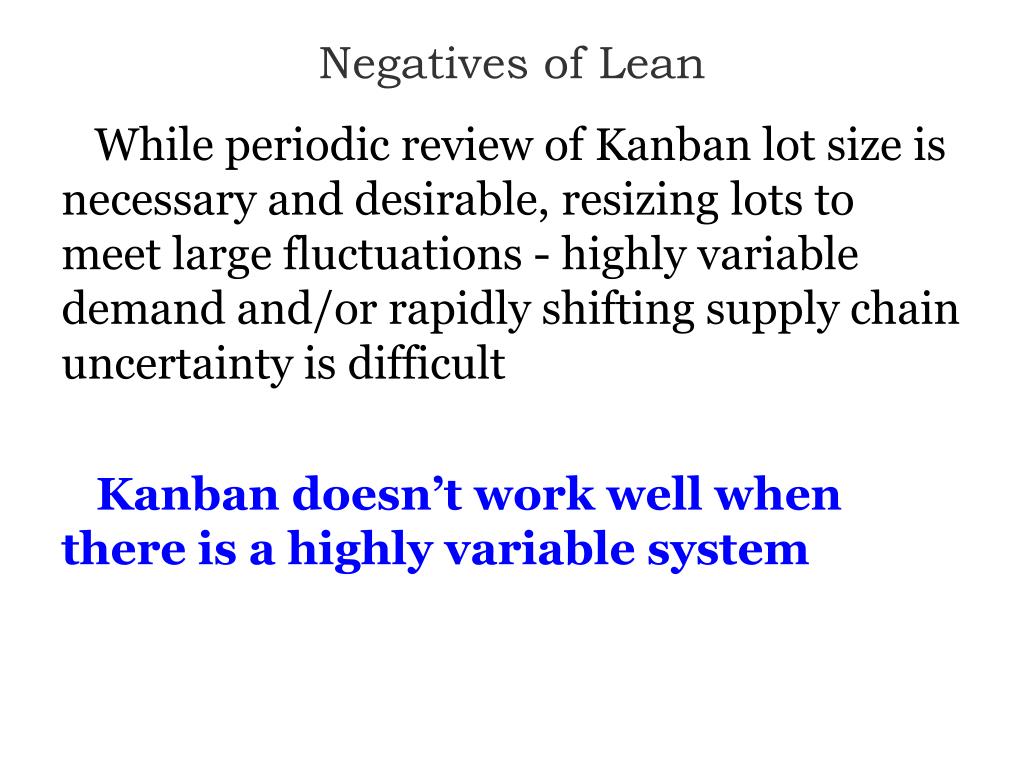 Negatives of Lean

While periodic review of Kanban lot size is necessary and desirable, resizing lots to meet large fluctuations - highly variable demand and/or rapidly shifting supply chain uncertainty is difficult

Kanban doesn’t work well when there is a highly variable system